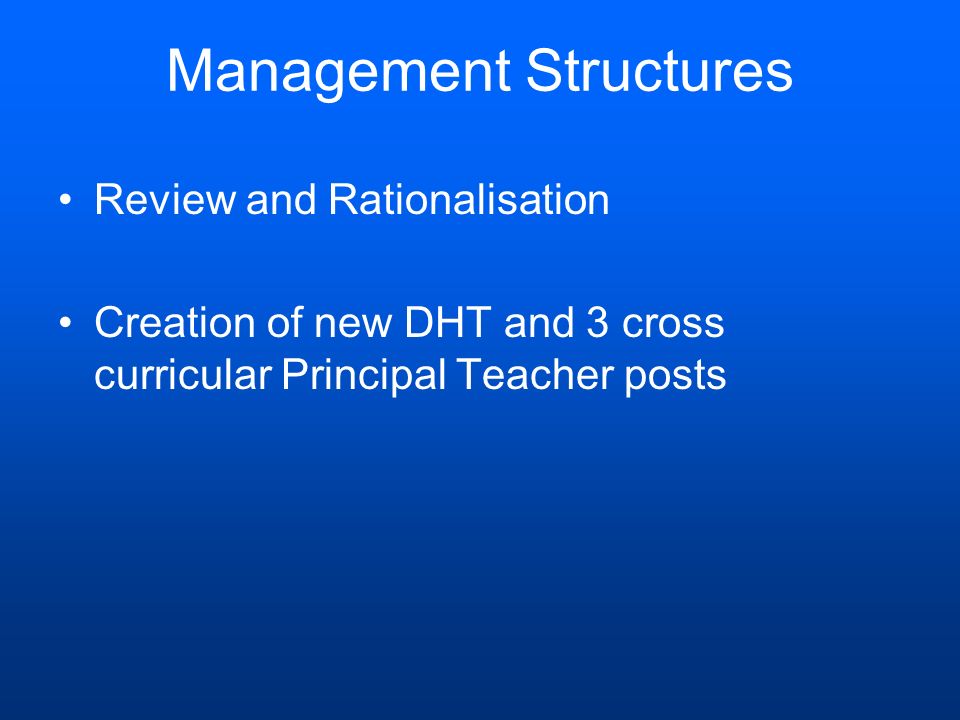 Management Structures

• Review and Rationalisation

• Creation of new DHT and 3 cross curricular Principal Teacher posts